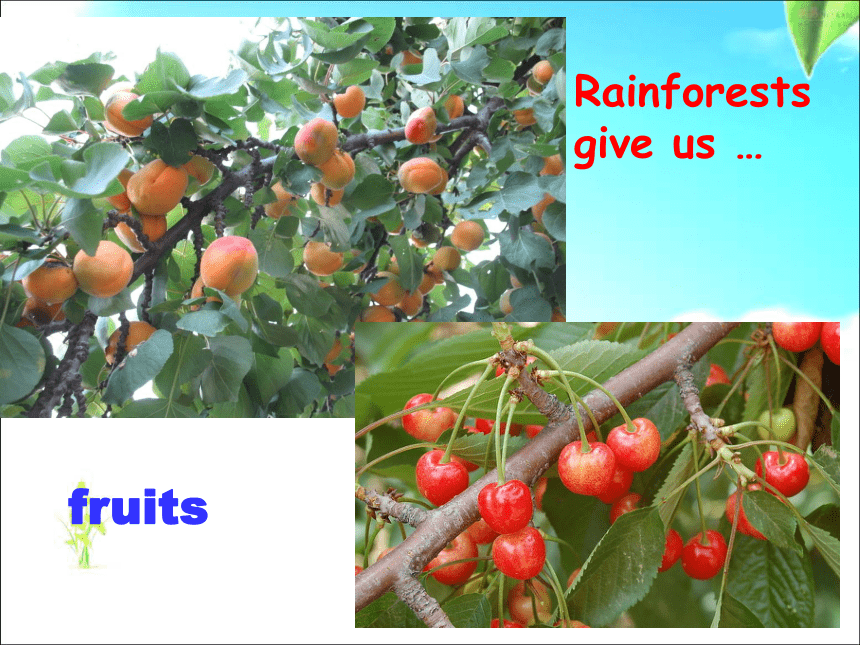 Rainforests give us …

fruits